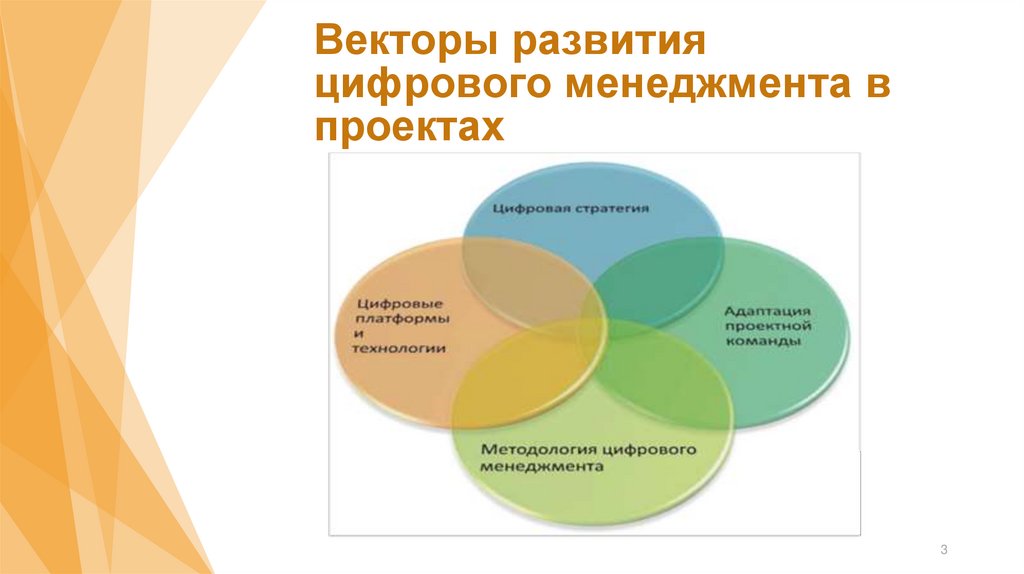 Векторы развития цифрового менеджмента в проектах

Цифровая стратегия

Цифровые платформы и технологии

Адаптация проектной команды

Методология цифрового менеджмента

3